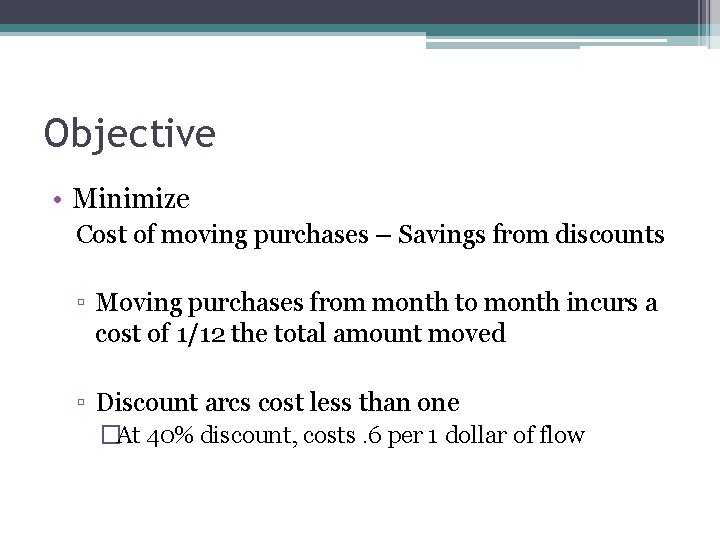 Objective

• Minimize

Cost of moving purchases – Savings from discounts

▫ Moving purchases from month to month incurs a cost of 1/12 the total amount moved

▫ Discount arcs cost less than one

□At 40% discount, costs .6 per 1 dollar of flow